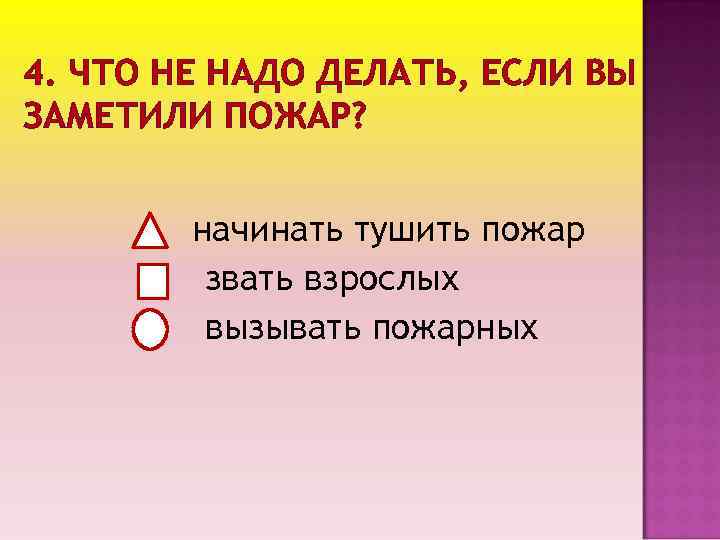 4. ЧТО НЕ НАДО ДЕЛАТЬ, ЕСЛИ ВЫ ЗАМЕТИЛИ ПОЖАР?

начинать тушить пожар
звать взрослых
вызывать пожарных